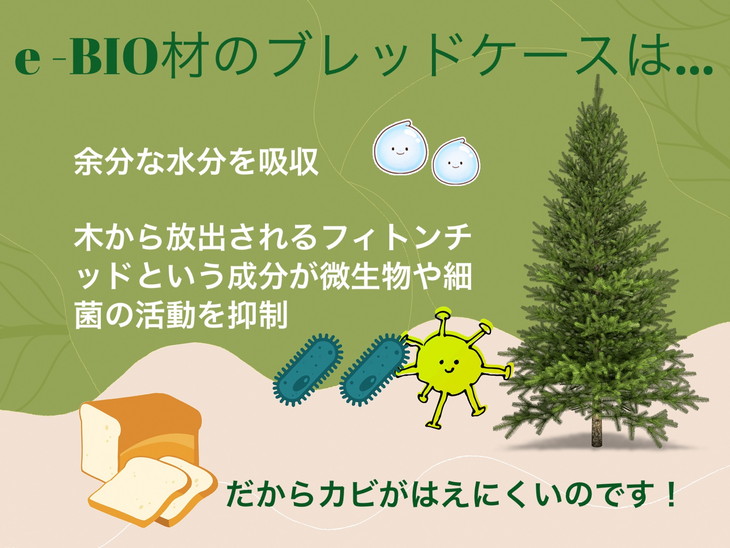 e -BIO材のブレッドケースは…

余分な水分を吸収

木から放出されるフィトンチッドという成分が微生物や細菌の活動を抑制

だからカビがはえにくいのです！